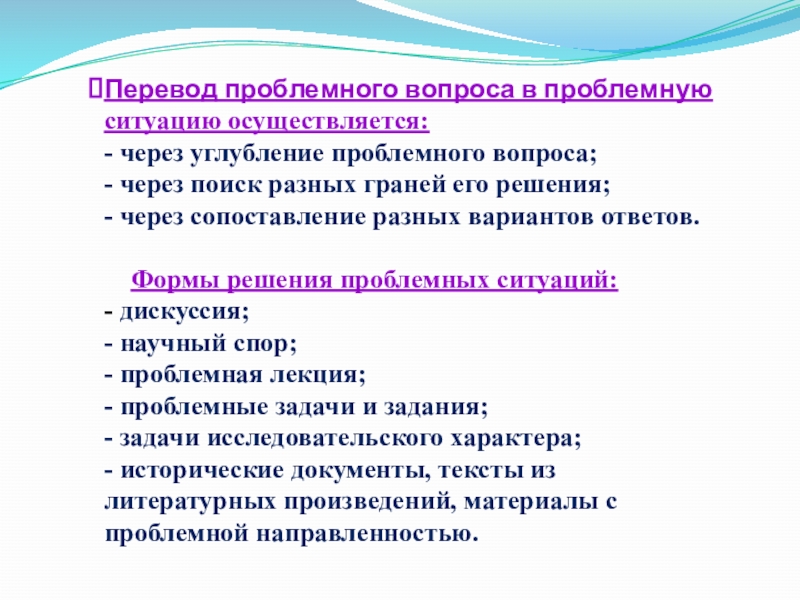 Перевод проблемного вопроса в проблемную ситуацию осуществляется:
- через углубление проблемного вопроса;
- через поиск разных граней его решения;
- через сопоставление разных вариантов ответов.

Формы решения проблемных ситуаций:
- дискуссия;
- научный спор;
- проблемная лекция;
- проблемные задачи и задания;
- задачи исследовательского характера;
- исторические документы, тексты из литературных произведений, материалы с проблемной направленностью.